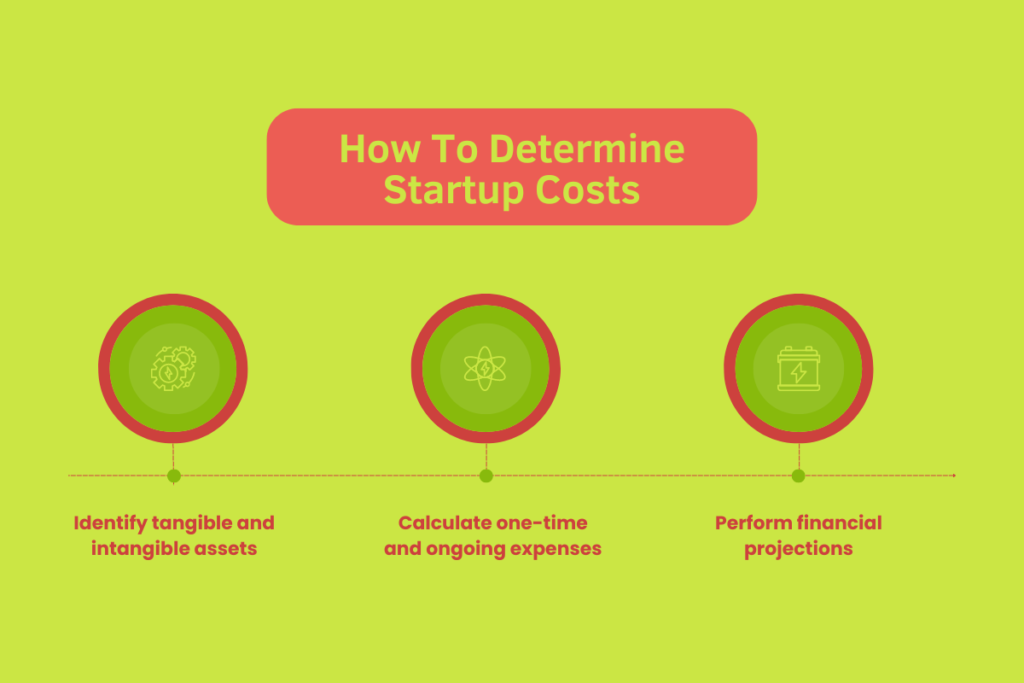 How To Determine Startup Costs

Identify tangible and intangible assets

Calculate one-time and ongoing expenses

Perform financial projections